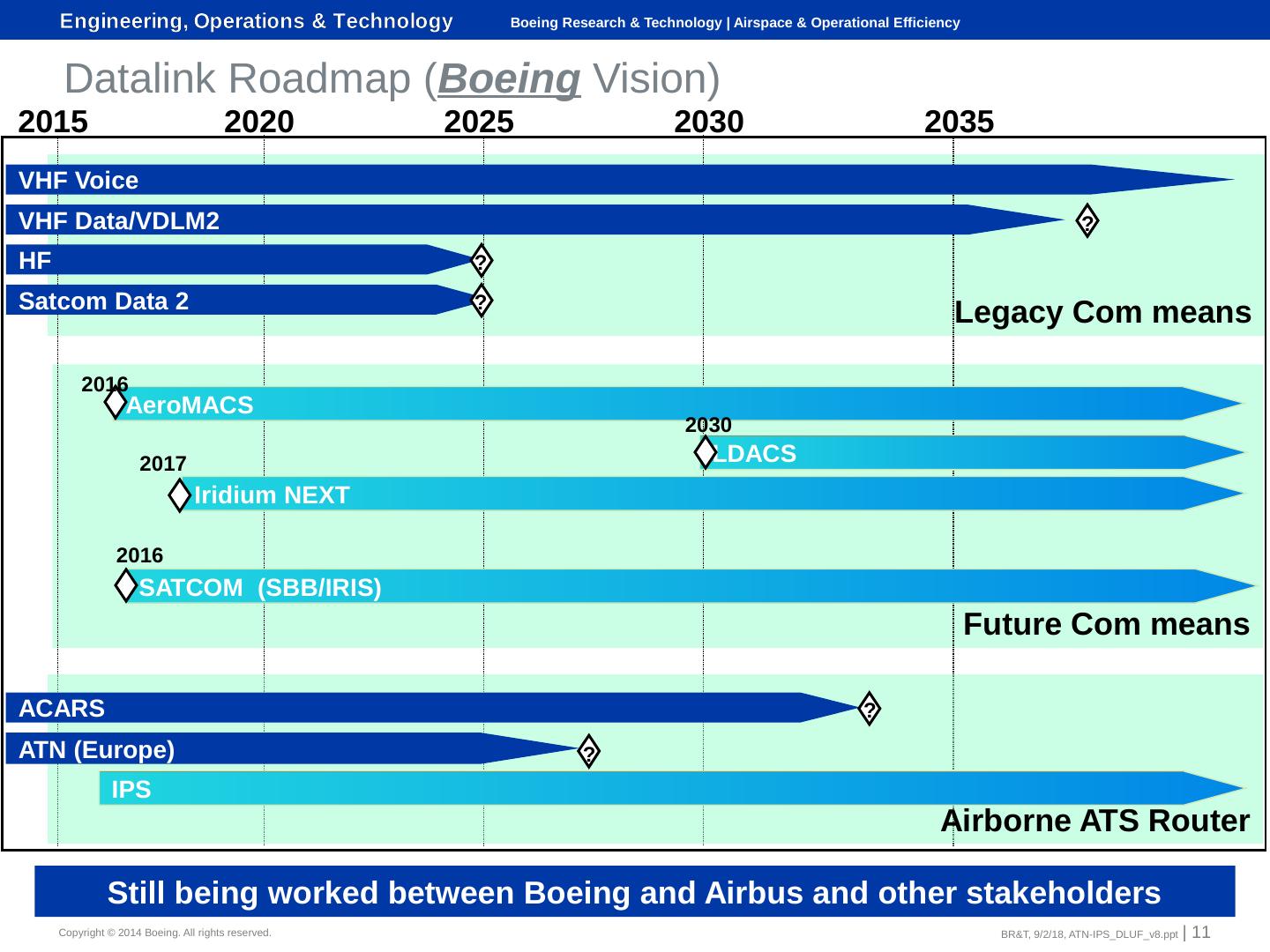 Engineering, Operations & Technology Boeing Research & Technology | Airspace & Operational Efficiency

Datalink Roadmap (Boeing Vision)

2015 2020 2025 2030 2035

VHF Voice

VHF Data/VDLM2 ?

HF ?

Satcom Data 2 ?

Legacy Com means

2016

AeroMACS

2030

LDACS

2017

Iridium NEXT

2016

SATCOM (SBB/IRIS)

Future Com means

ACARS ?

ATN (Europe) ?

IPS

Airborne ATS Router

Still being worked between Boeing and Airbus and other stakeholders

Copyright © 2014 Boeing. All rights reserved.

BR&T, 9/2/18, ATN-IPS_DLUF_v8.ppt | 11